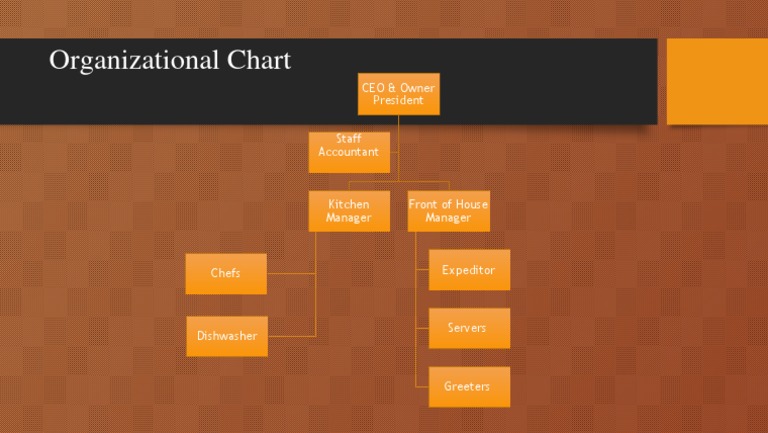 Organizational Chart

CEO & Owner President

Staff Accountant

Kitchen Manager

Front of House Manager

Chefs

Dishwasher

Expeditor

Servers

Greeters